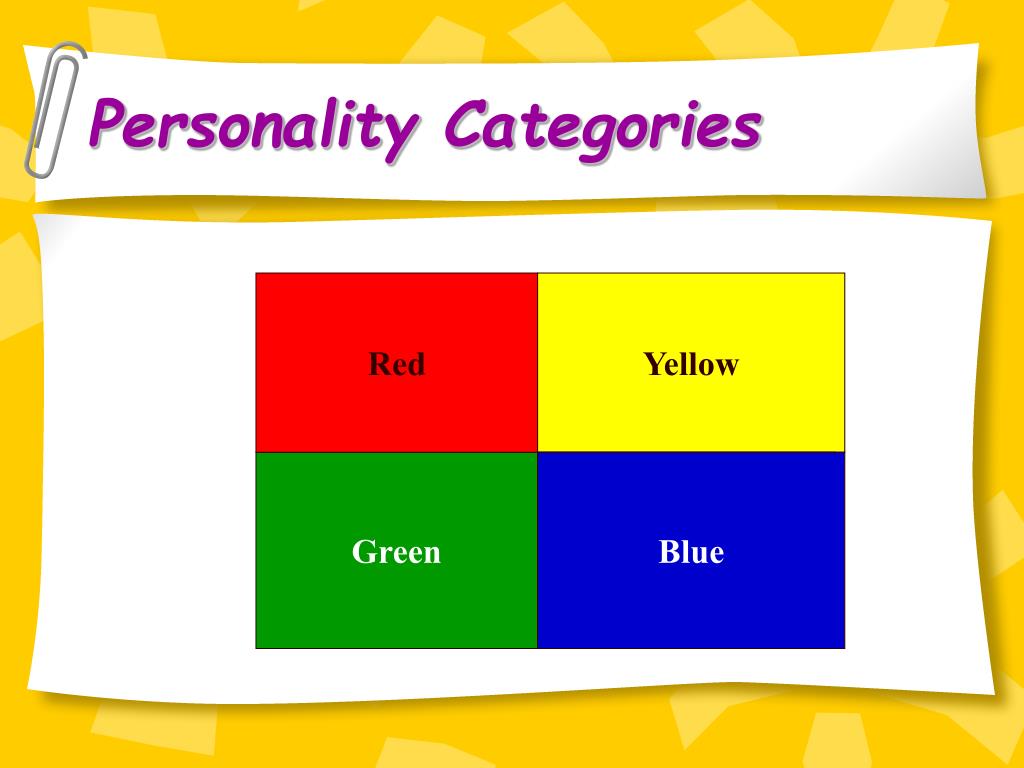 Personality Categories

| Red | Yellow |
|---|---|
| Green | Blue |